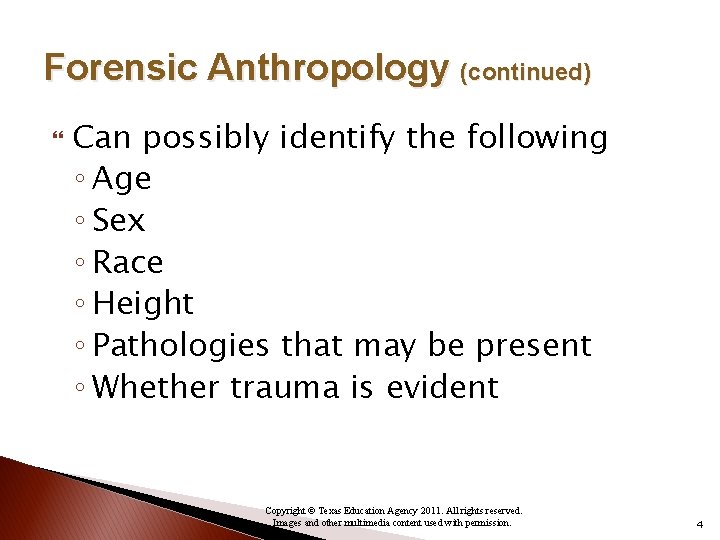 Forensic Anthropology (continued)

Can possibly identify the following
◦ Age
◦ Sex
◦ Race
◦ Height
◦ Pathologies that may be present
◦ Whether trauma is evident

Copyright © Texas Education Agency 2011. All rights reserved.
Images and other multimedia content used with permission.

4